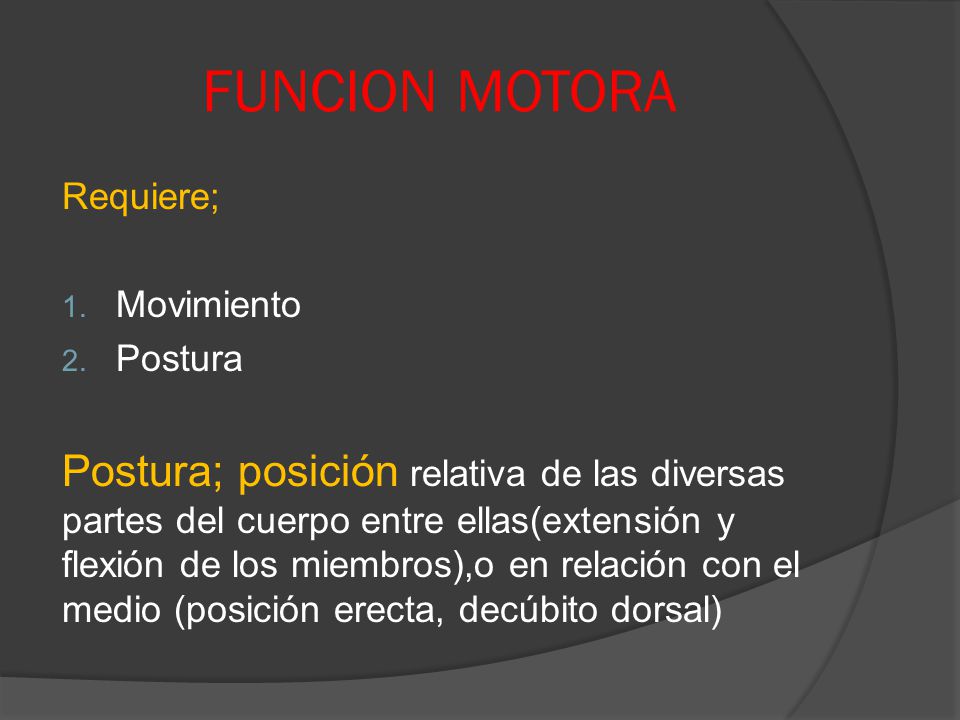 FUNCION MOTORA

Requiere;

1. Movimiento
2. Postura

Postura; posición relativa de las diversas partes del cuerpo entre ellas(extensión y flexión de los miembros),o en relación con el medio (posición erecta, decúbito dorsal)